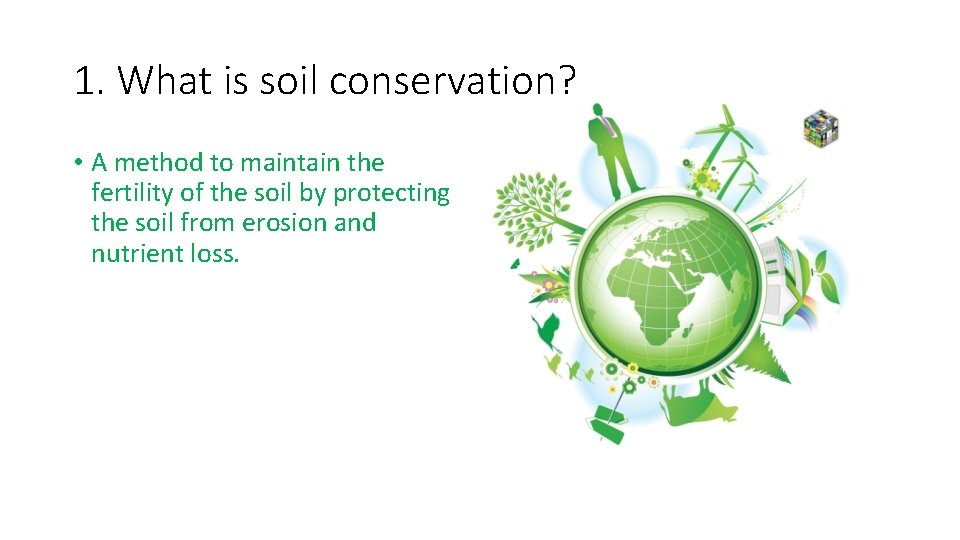 1. What is soil conservation?

• A method to maintain the fertility of the soil by protecting the soil from erosion and nutrient loss.